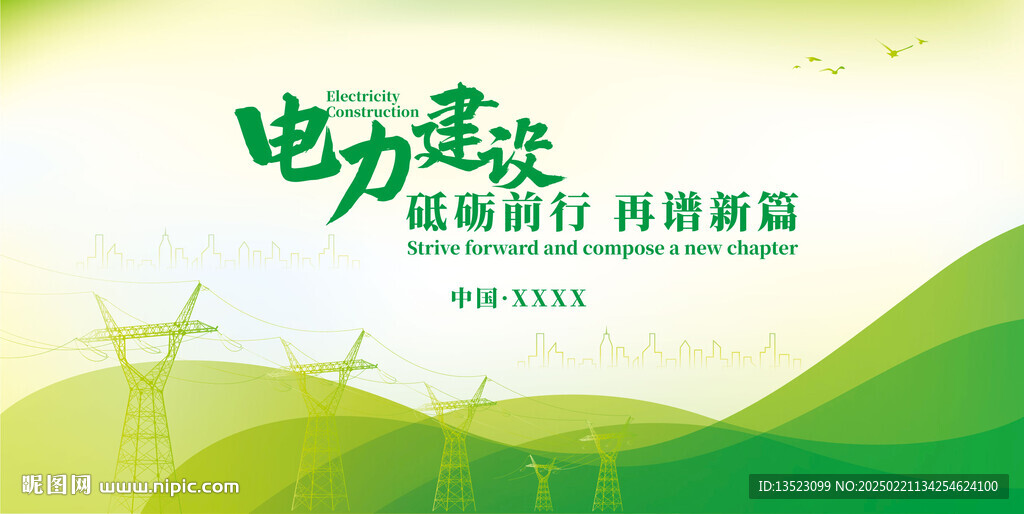 Electricity Construction
电力建设
砥砺前行 再谱新篇
Strive forward and compose a new chapter
中国·XXXX

昵图网 www.nipic.com
ID:13523099 NO:20250221134254624100